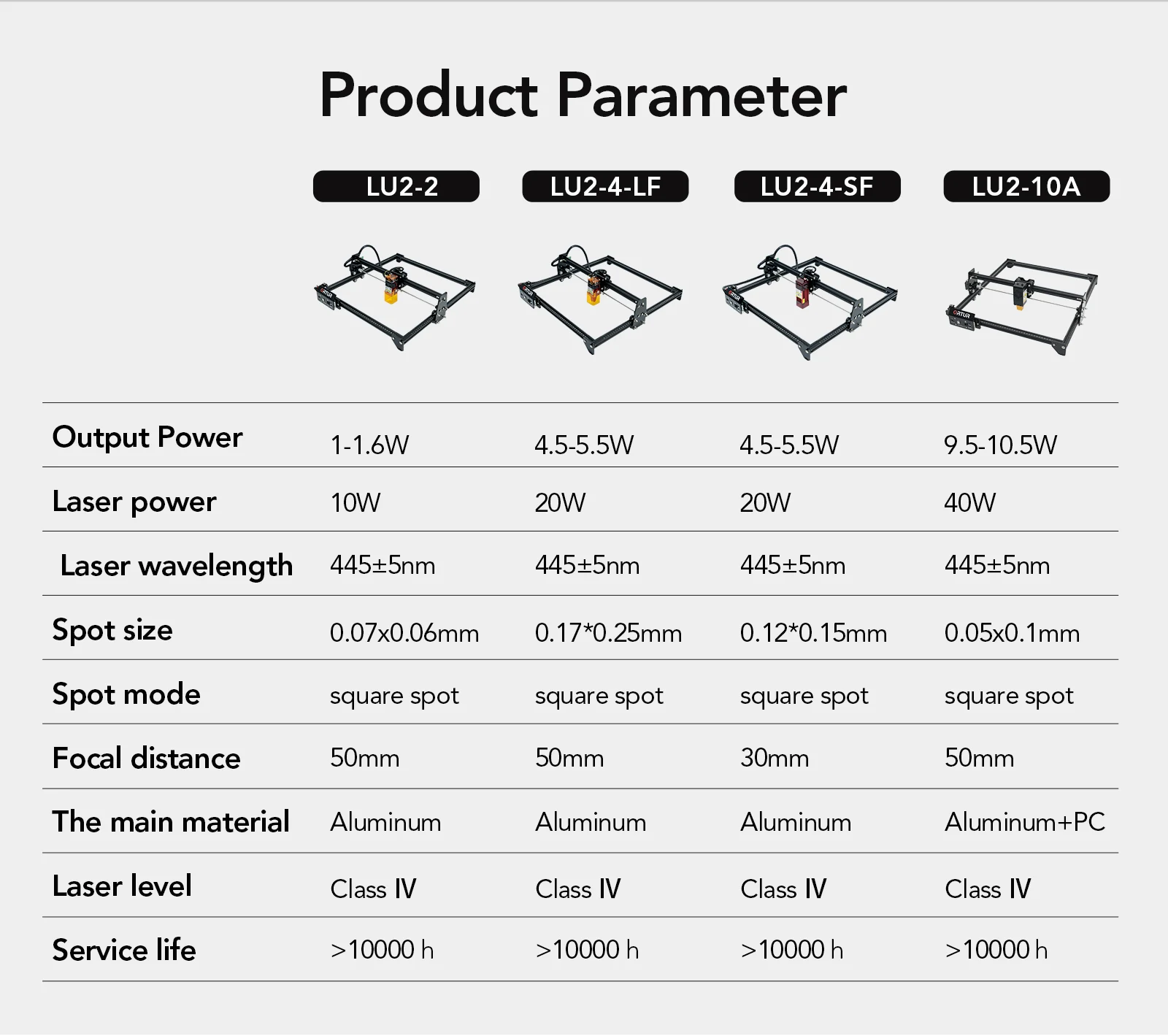 Product Parameter

| | LU2-2 | LU2-4-LF | LU2-4-SF | LU2-10A |
|---|---|---|---|---|
| Output Power | 1-1.6W | 4.5-5.5W | 4.5-5.5W | 9.5-10.5W |
| Laser power | 10W | 20W | 20W | 40W |
| Laser wavelength | 445±5nm | 445±5nm | 445±5nm | 445±5nm |
| Spot size | 0.07x0.06mm | 0.17*0.25mm | 0.12*0.15mm | 0.05x0.1mm |
| Spot mode | square spot | square spot | square spot | square spot |
| Focal distance | 50mm | 50mm | 30mm | 50mm |
| The main material | Aluminum | Aluminum | Aluminum | Aluminum+PC |
| Laser level | Class IV | Class IV | Class IV | Class IV |
| Service life | >10000 h | >10000 h | >10000 h | >10000 h |